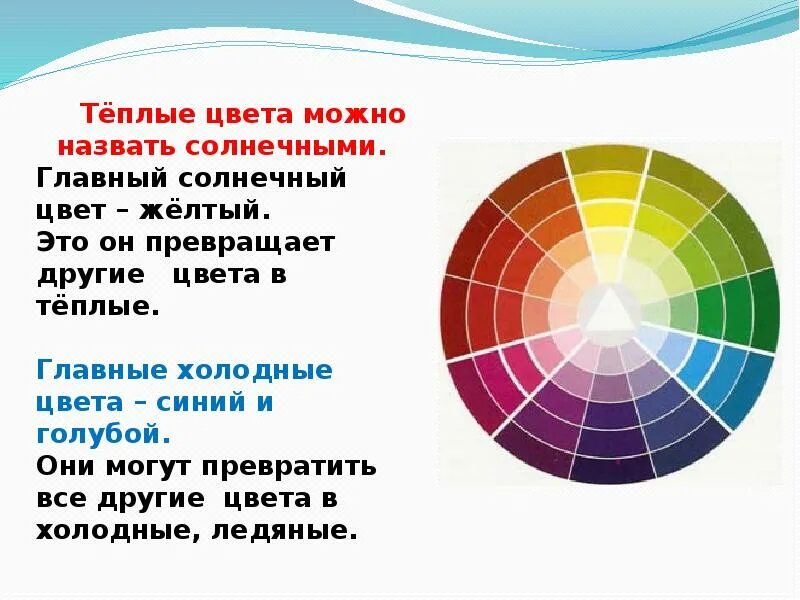 Тёплые цвета можно назвать солнечными.
Главный солнечный цвет – жёлтый.
Это он превращает другие цвета в тёплые.

Главные холодные цвета – синий и голубой.
Они могут превратить все другие цвета в холодные, ледяные.